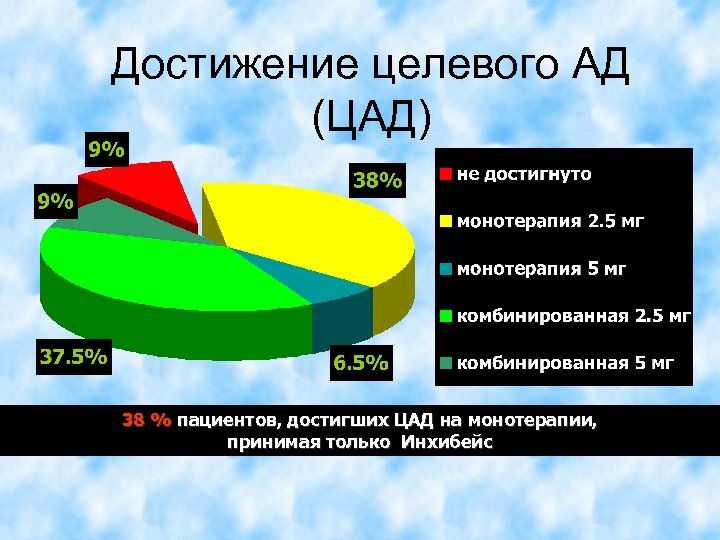 Достижение целевого АД (ЦАД)

9%

9%

38%

37.5%

6.5%

не достигнуто

монотерапия 2.5 мг

монотерапия 5 мг

комбинированная 2.5 мг

комбинированная 5 мг

38 % пациентов, достигших ЦАД на монотерапии, принимая только Инхибейс